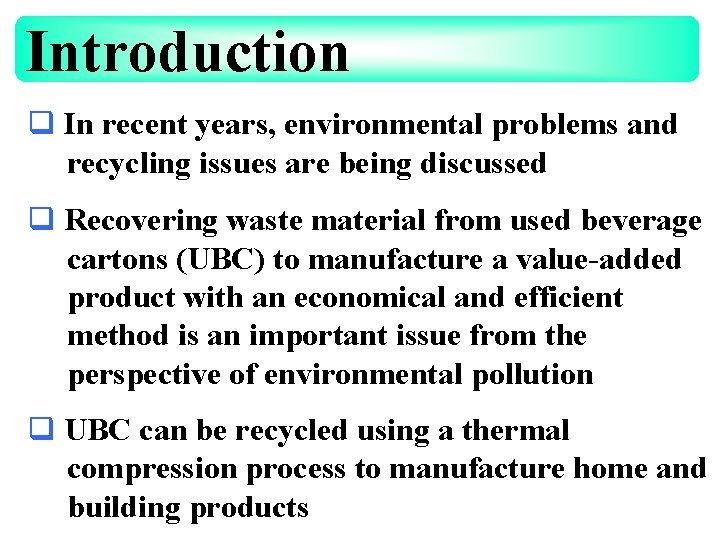 Introduction

❑ In recent years, environmental problems and recycling issues are being discussed

❑ Recovering waste material from used beverage cartons (UBC) to manufacture a value-added product with an economical and efficient method is an important issue from the perspective of environmental pollution

❑ UBC can be recycled using a thermal compression process to manufacture home and building products